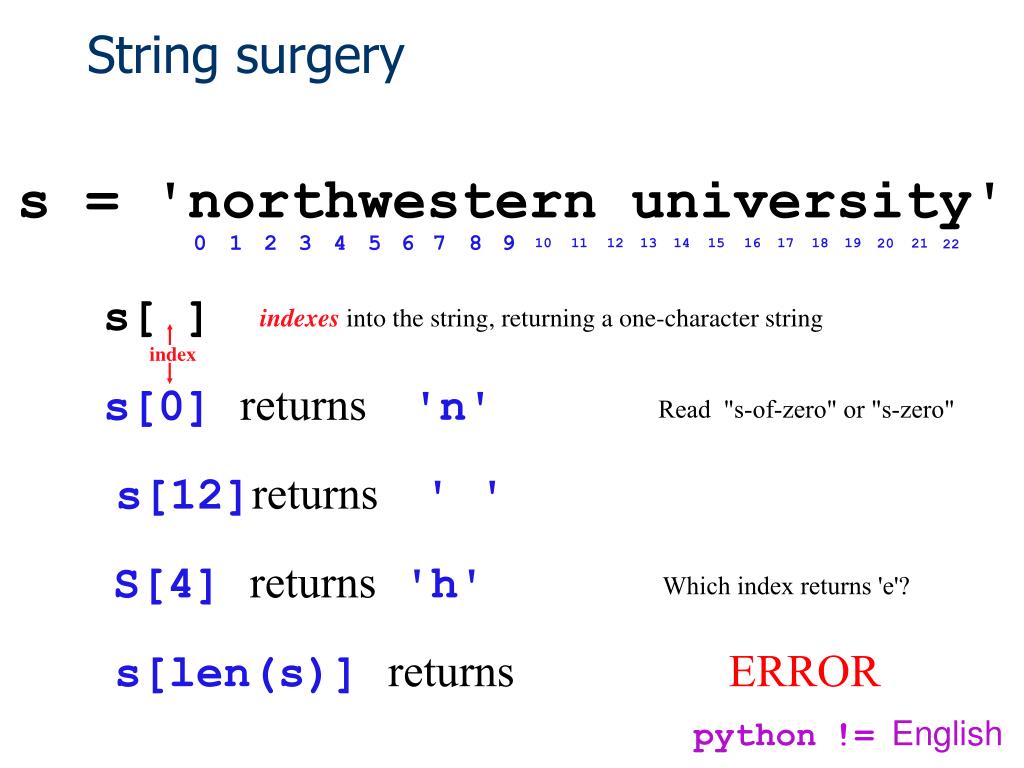 String surgery

s = 'northwestern university'

0 1 2 3 4 5 6 7 8 9 10 11 12 13 14 15 16 17 18 19 20 21 22

s[ ] *indexes* into the string, returning a one-character string

index

s[0] returns 'n'

Read "s-of-zero" or "s-zero"

s[12] returns ' '

S[4] returns 'h'

Which index returns 'e'?

s[len(s)] returns

ERROR

python != English